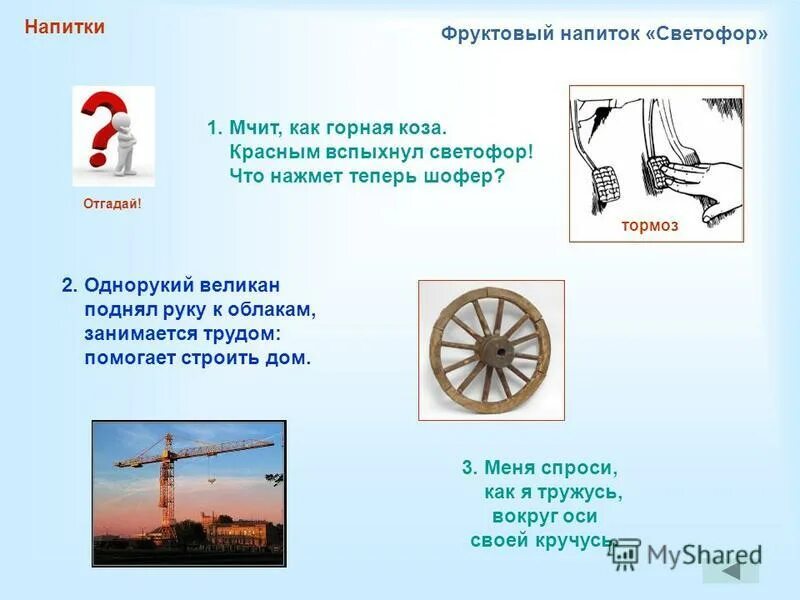 Напитки

Фруктовый напиток «Светофор»

Отгадай!

1. Мчит, как горная коза.
Красным вспыхнул светофор!
Что нажмет теперь шофер?

тормоз

2. Однорукий великан
поднял руку к облакам,
занимается трудом:
помогает строить дом.

3. Меня спроси,
как я тружусь,
вокруг оси
своей кручусь.

MyShared